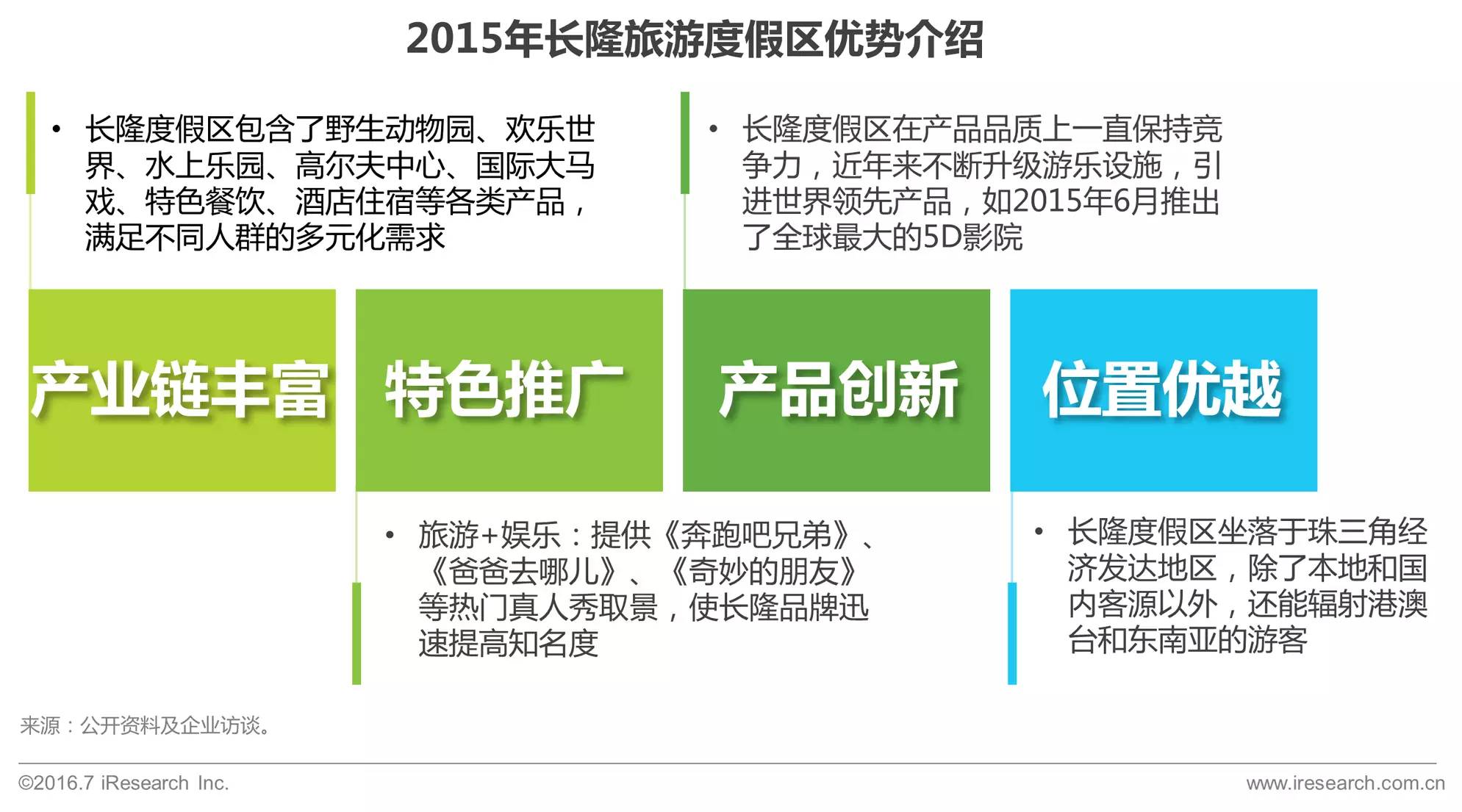 2015年长隆旅游度假区优势介绍

• 长隆度假区包含了野生动物园、欢乐世界、水上乐园、高尔夫中心、国际大马戏、特色餐饮、酒店住宿等各类产品，满足不同人群的多元化需求

• 长隆度假区在产品品质上一直保持竞争力，近年来不断升级游乐设施，引进世界领先产品，如2015年6月推出了全球最大的5D影院

产业链丰富

特色推广

产品创新

位置优越

• 旅游+娱乐：提供《奔跑吧兄弟》、《爸爸去哪儿》、《奇妙的朋友》等热门真人秀取景，使长隆品牌迅速提高知名度

• 长隆度假区坐落于珠三角经济发达地区，除了本地和国内客源以外，还能辐射港澳台和东南亚的游客

来源：公开资料及企业访谈。

©2016.7 iResearch Inc.

www.iresearch.com.cn